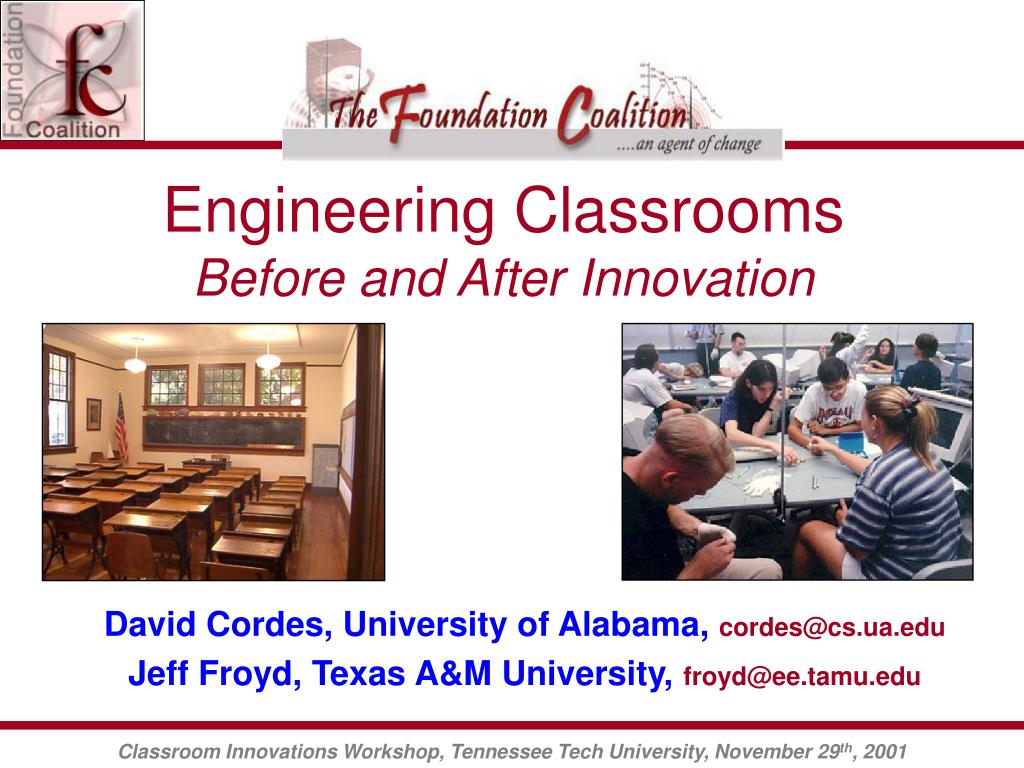 Foundation fc Coalition

The Foundation Coalition ....an agent of change

Engineering Classrooms
Before and After Innovation

David Cordes, University of Alabama, cordes@cs.ua.edu
Jeff Froyd, Texas A&M University, froyd@ee.tamu.edu

Classroom Innovations Workshop, Tennessee Tech University, November 29$^{th}$, 2001